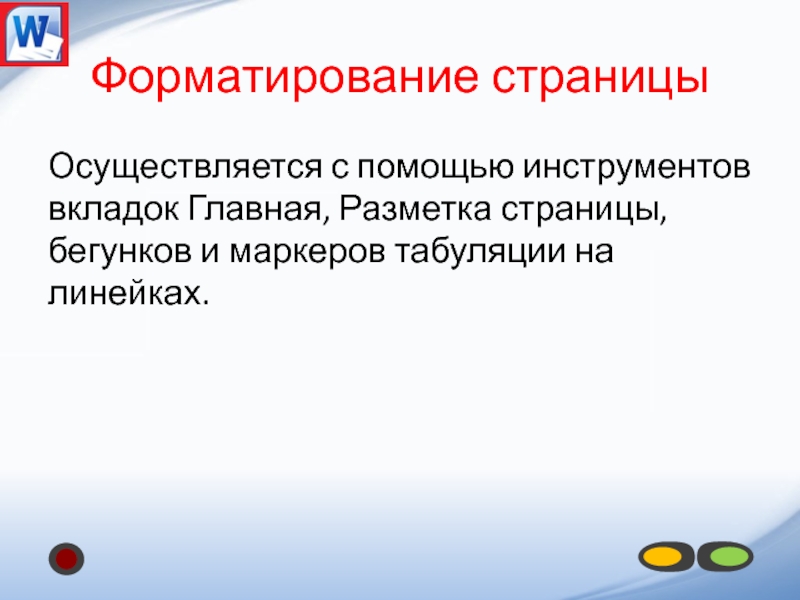 W

Форматирование страницы

Осуществляется с помощью инструментов вкладок Главная, Разметка страницы, бегунков и маркеров табуляции на линейках.